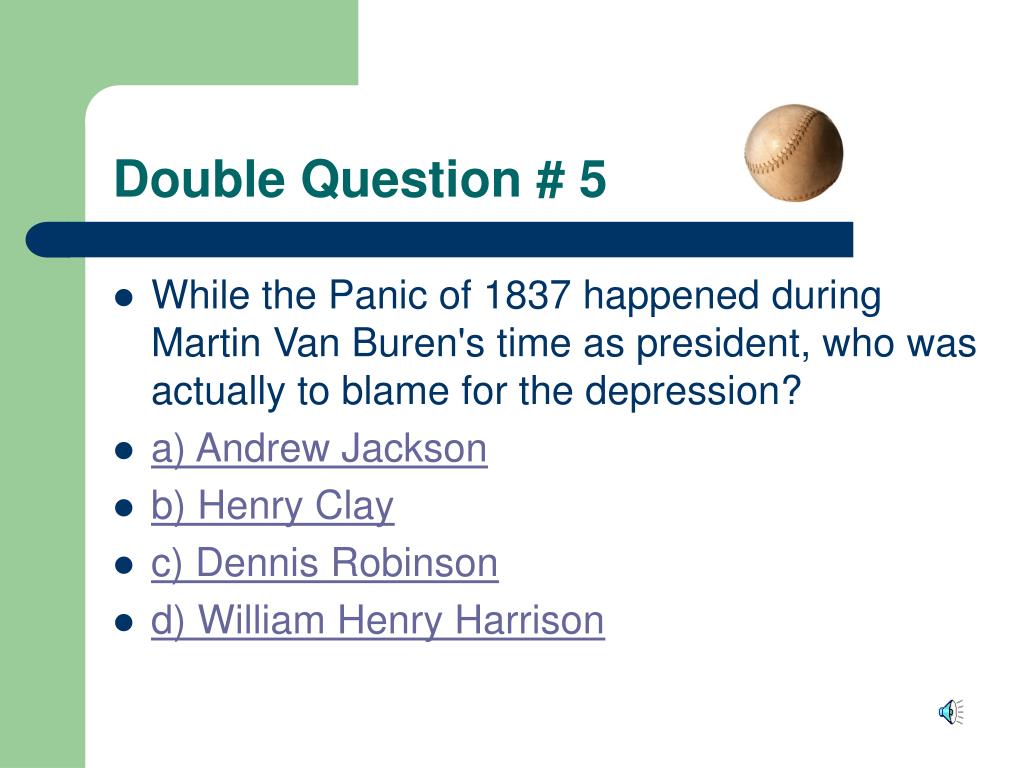 Double Question # 5

- While the Panic of 1837 happened during Martin Van Buren's time as president, who was actually to blame for the depression?
- a) Andrew Jackson
- b) Henry Clay
- c) Dennis Robinson
- d) William Henry Harrison